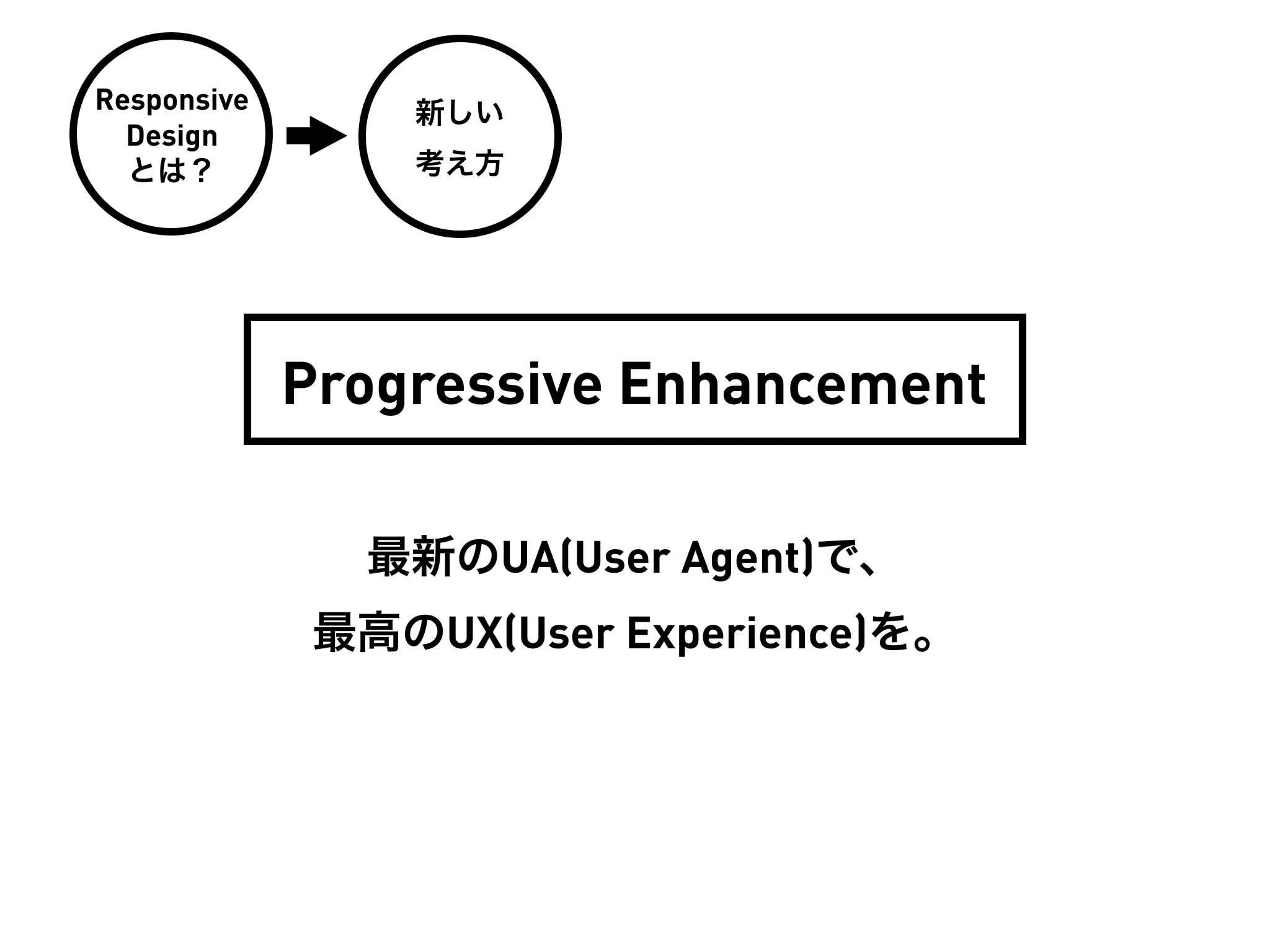 Responsive Design とは？

新しい
考え方

Progressive Enhancement

最新のUA(User Agent)で、

最高のUX(User Experience)を。